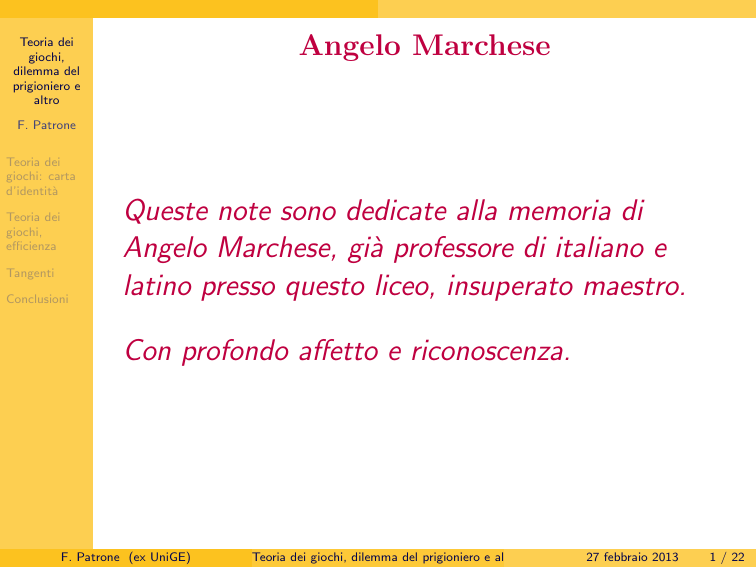 Teoria dei giochi, dilemma del prigioniero e altro

F. Patrone

Teoria dei giochi: carta d'identità

Teoria dei giochi, efficienza

Tangenti

Conclusioni

Angelo Marchese

Queste note sono dedicate alla memoria di Angelo Marchese, già professore di italiano e latino presso questo liceo, insuperato maestro.

Con profondo affetto e riconoscenza.

F. Patrone (ex UniGE) Teoria dei giochi, dilemma del prigioniero e al 27 febbraio 2013 1 / 22